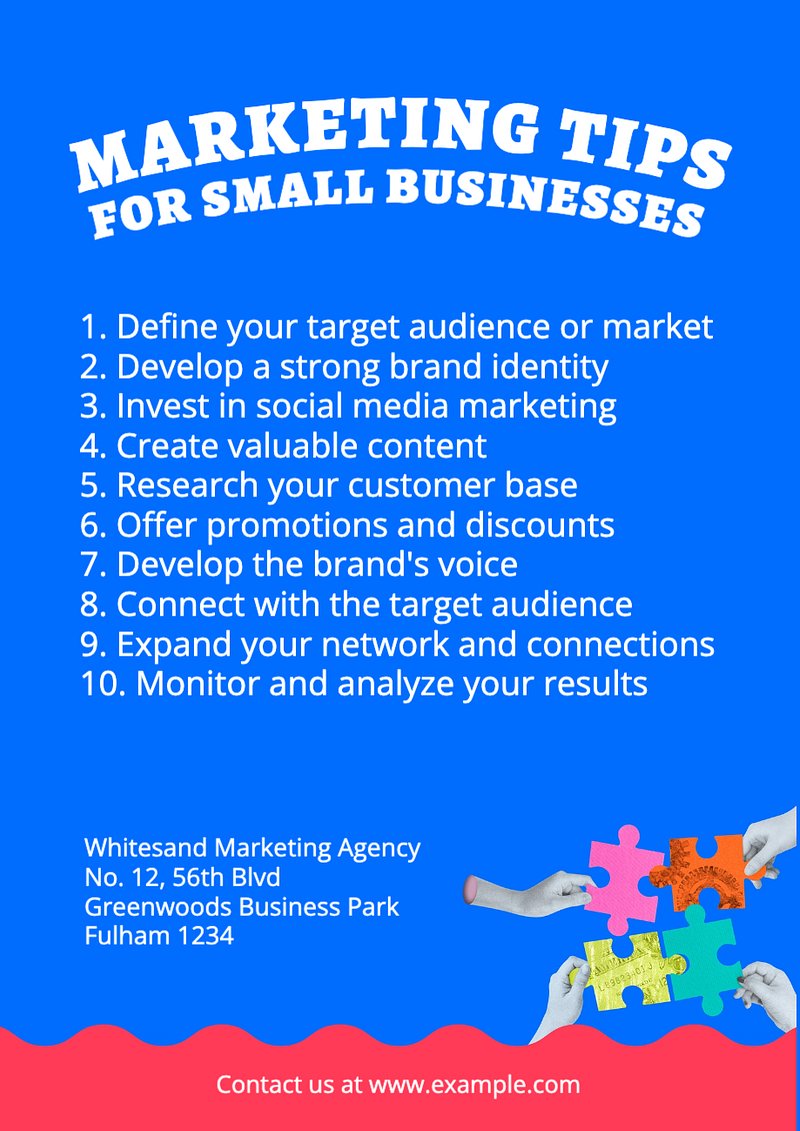 MARKETING TIPS
FOR SMALL BUSINESSES

1. Define your target audience or market
2. Develop a strong brand identity
3. Invest in social media marketing
4. Create valuable content
5. Research your customer base
6. Offer promotions and discounts
7. Develop the brand's voice
8. Connect with the target audience
9. Expand your network and connections
10. Monitor and analyze your results

Whitesand Marketing Agency
No. 12, 56th Blvd
Greenwoods Business Park
Fulham 1234

Contact us at www.example.com